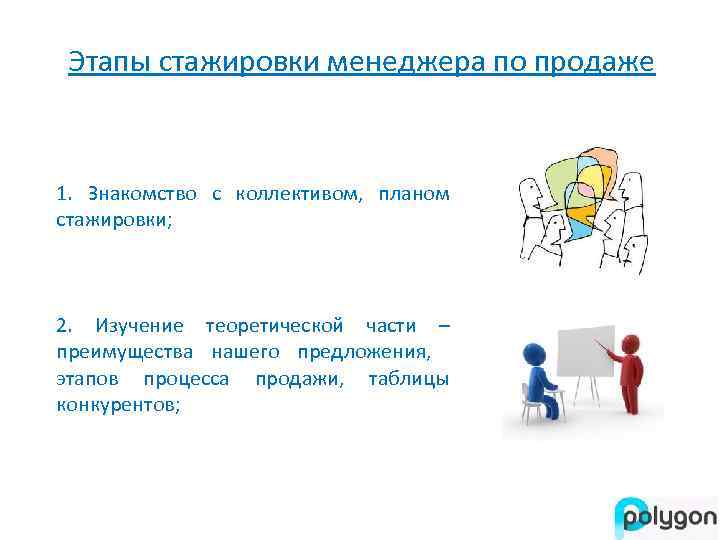 Этапы стажировки менеджера по продаже

1. Знакомство с коллективом, планом стажировки;

2. Изучение теоретической части – преимущества нашего предложения, этапов процесса продажи, таблицы конкурентов;

polygon